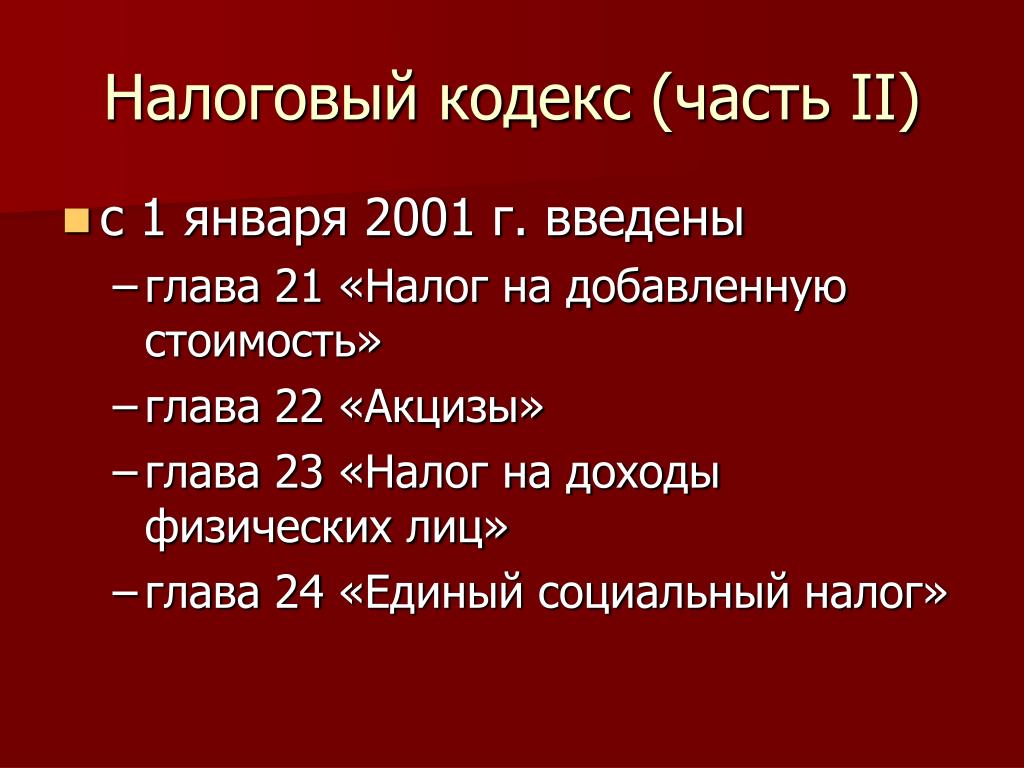 Налоговый кодекс (часть II)

с 1 января 2001 г. введены

– глава 21 «Налог на добавленную стоимость»

– глава 22 «Акцизы»

– глава 23 «Налог на доходы физических лиц»

– глава 24 «Единый социальный налог»